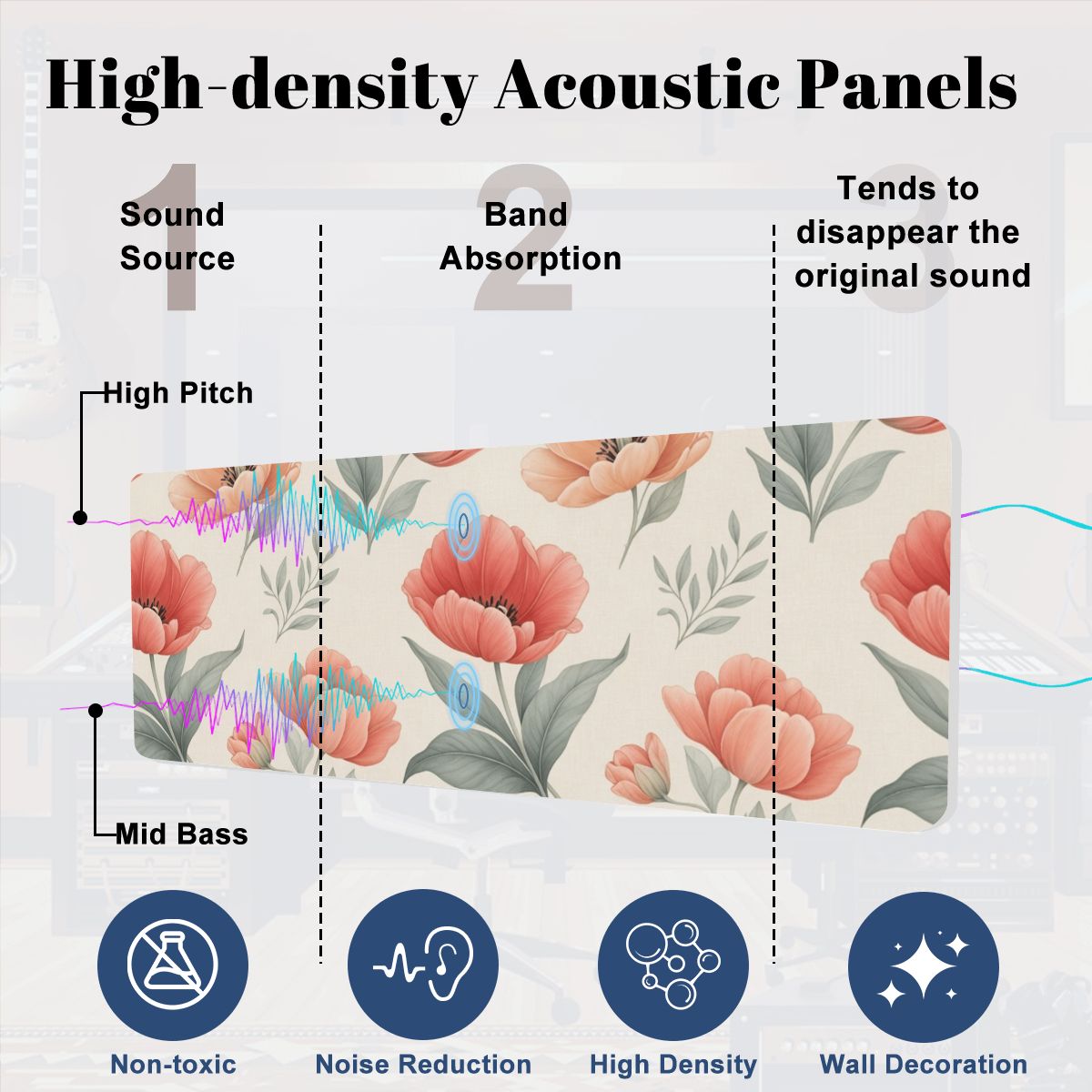 High-density Acoustic Panels

1
Sound Source

2
Band Absorption

3
Tends to disappear the original sound

High Pitch

Mid Bass

Non-toxic

Noise Reduction

High Density

Wall Decoration